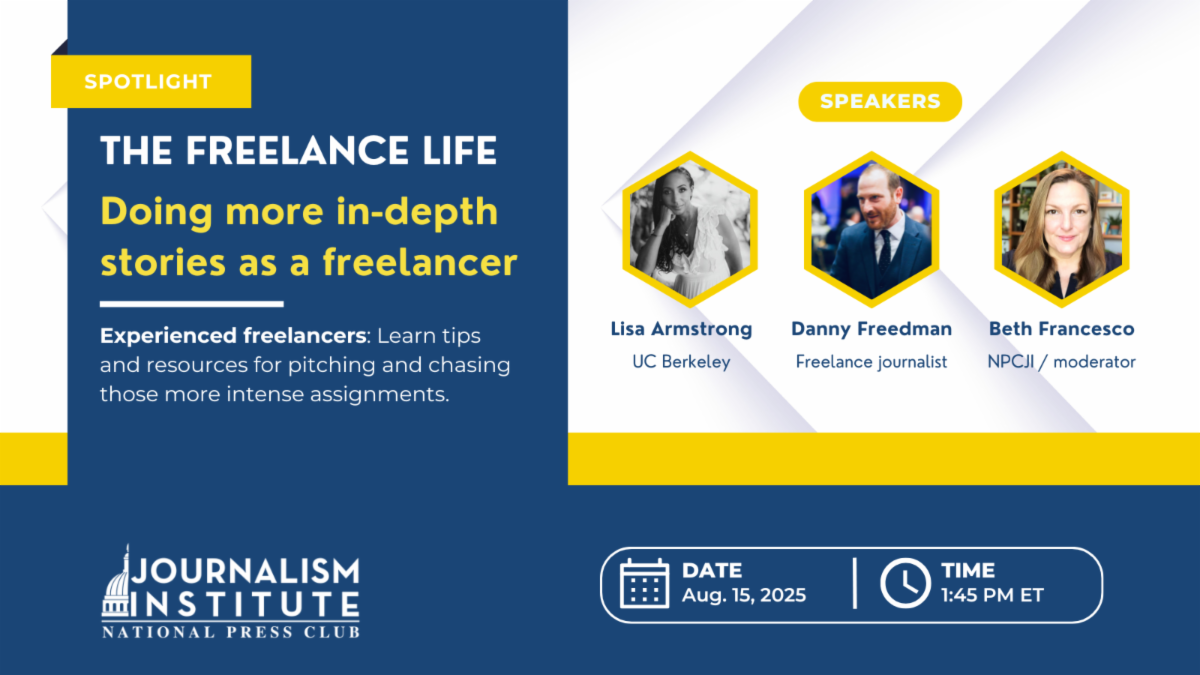 SPOTLIGHT

THE FREELANCE LIFE

Doing more in-depth stories as a freelancer

Experienced freelancers: Learn tips and resources for pitching and chasing those more intense assignments.

SPEAKERS

Lisa Armstrong
UC Berkeley

Danny Freedman
Freelance journalist

Beth Francesco
NPCJI / moderator

JOURNALISM INSTITUTE
NATIONAL PRESS CLUB

DATE
Aug. 15, 2025

TIME
1:45 PM ET